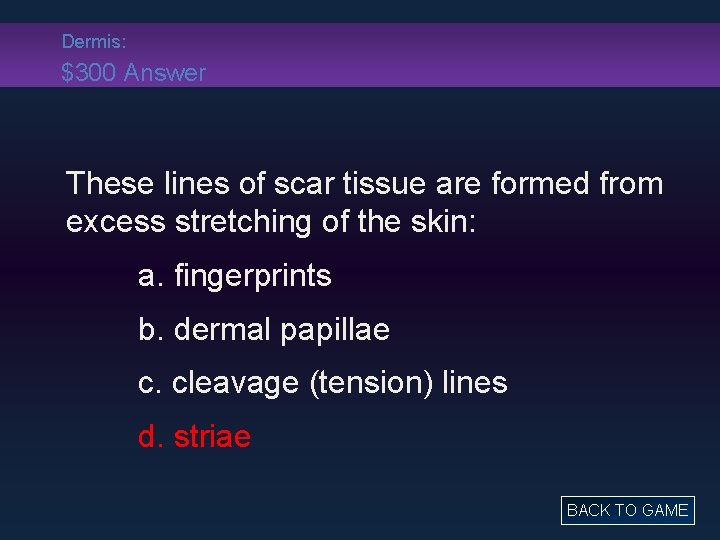 Dermis:
$300 Answer

These lines of scar tissue are formed from excess stretching of the skin:

a. fingerprints

b. dermal papillae

c. cleavage (tension) lines

d. striae

BACK TO GAME